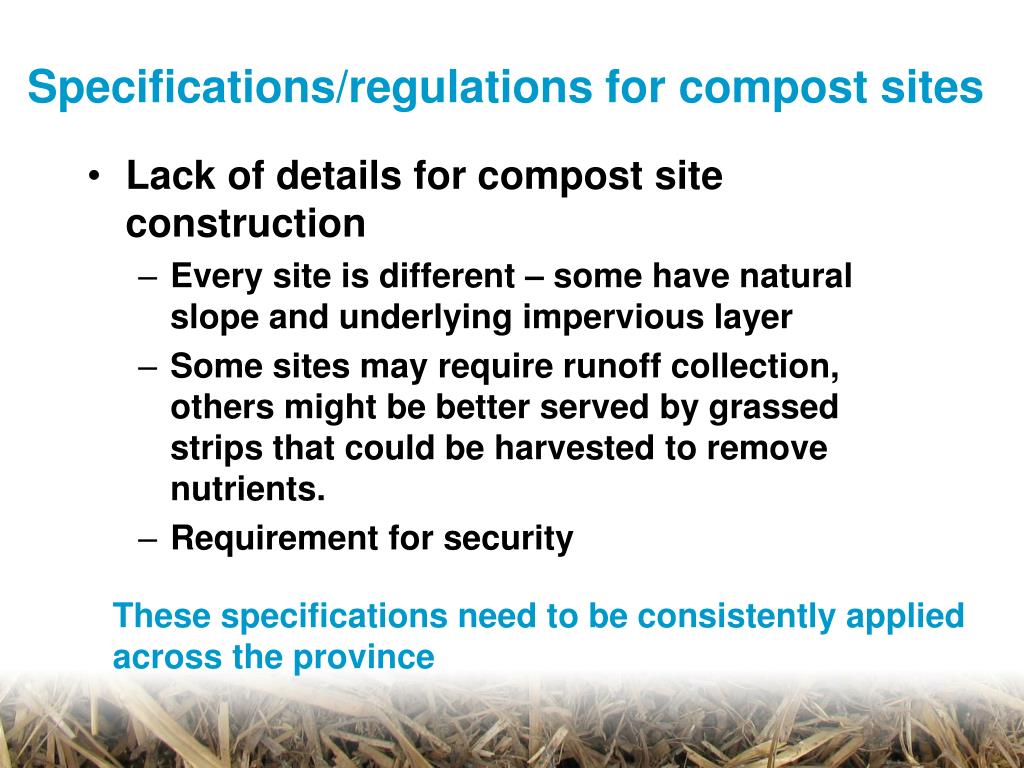 Specifications/regulations for compost sites

• Lack of details for compost site construction
– Every site is different – some have natural slope and underlying impervious layer
– Some sites may require runoff collection, others might be better served by grassed strips that could be harvested to remove nutrients.
– Requirement for security

These specifications need to be consistently applied across the province